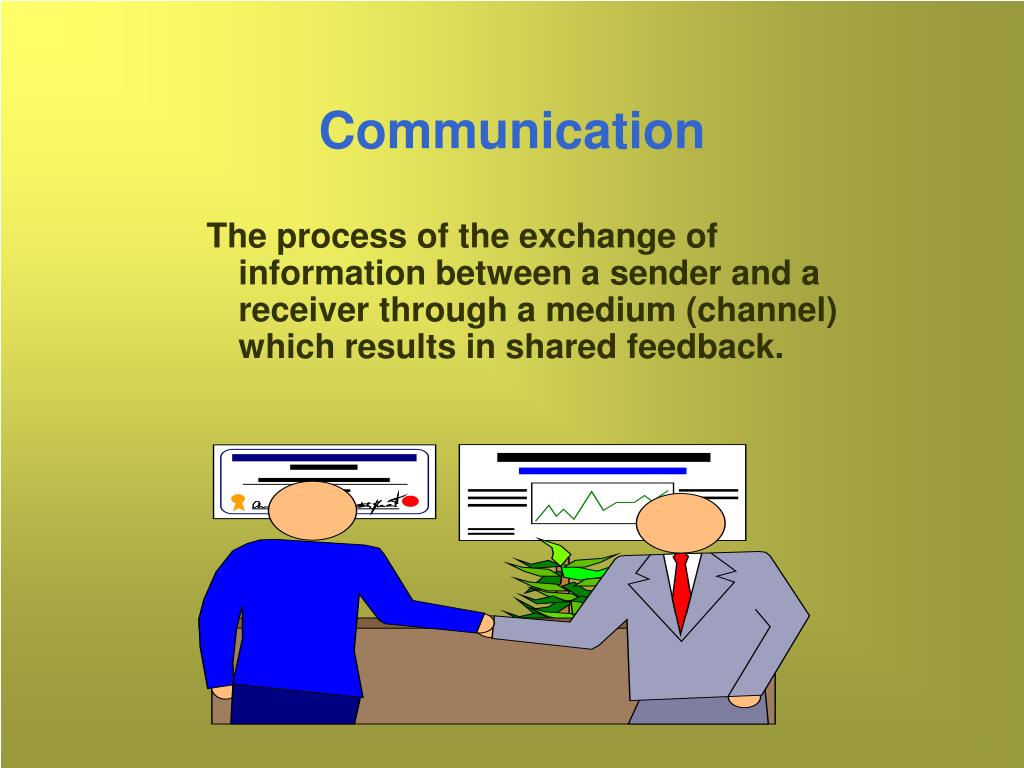 Communication

The process of the exchange of information between a sender and a receiver through a medium (channel) which results in shared feedback.